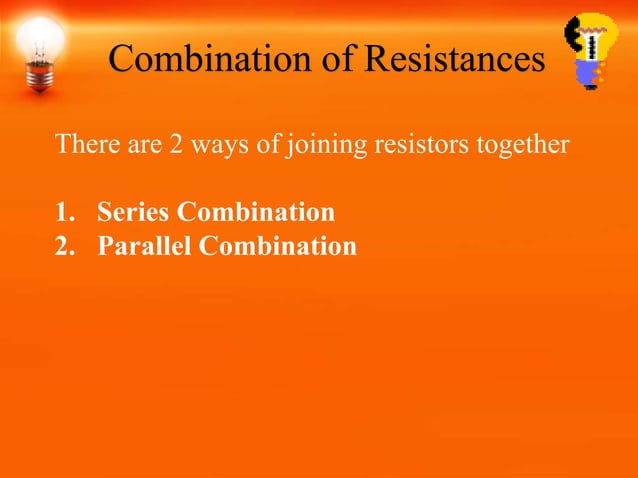 Combination of Resistances

There are 2 ways of joining resistors together

1. Series Combination
2. Parallel Combination